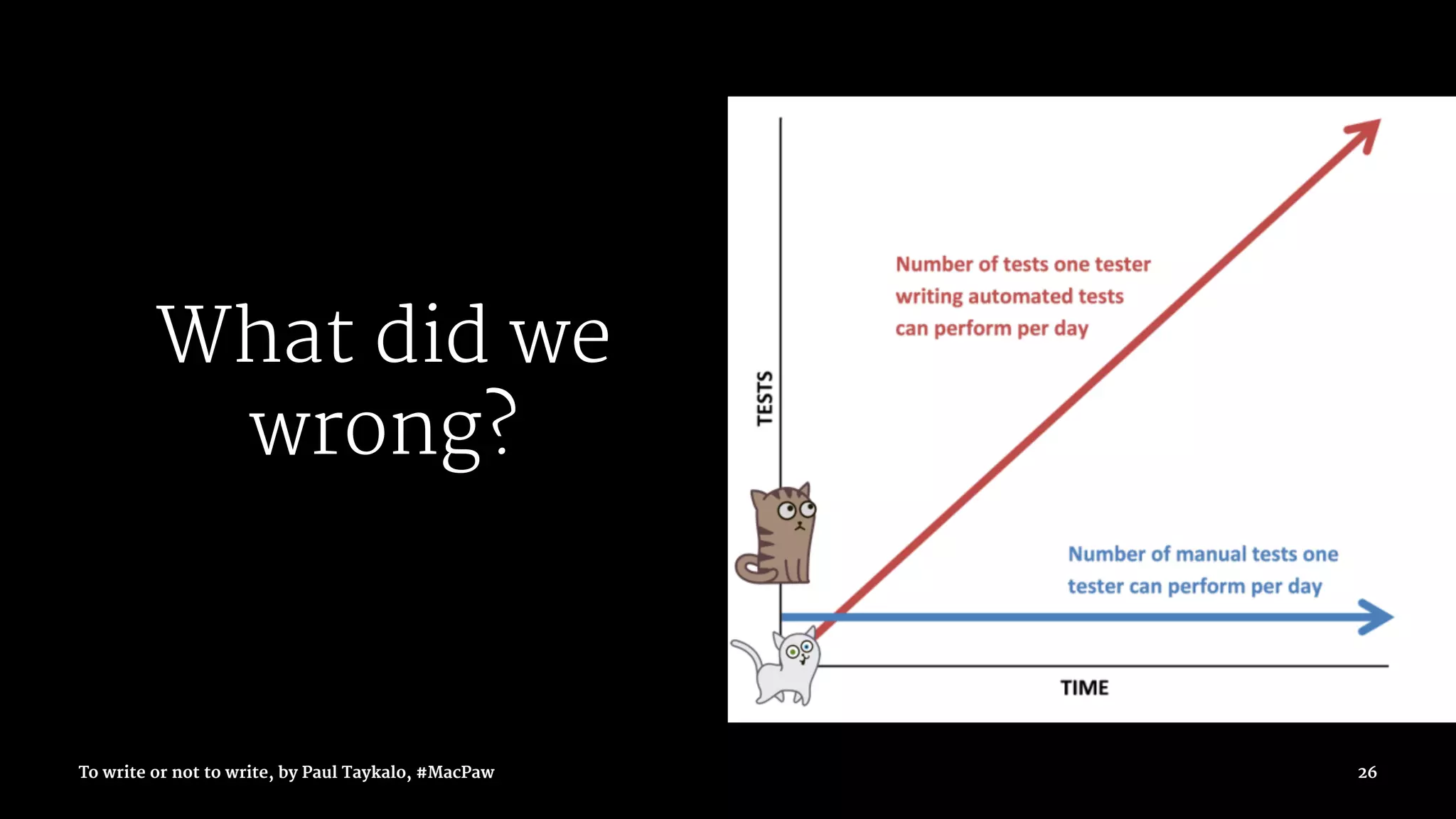 What did we wrong?

TESTS

Number of tests one tester writing automated tests can perform per day

Number of manual tests one tester can perform per day

TIME

To write or not to write, by Paul Taykalo, #MacPaw

26